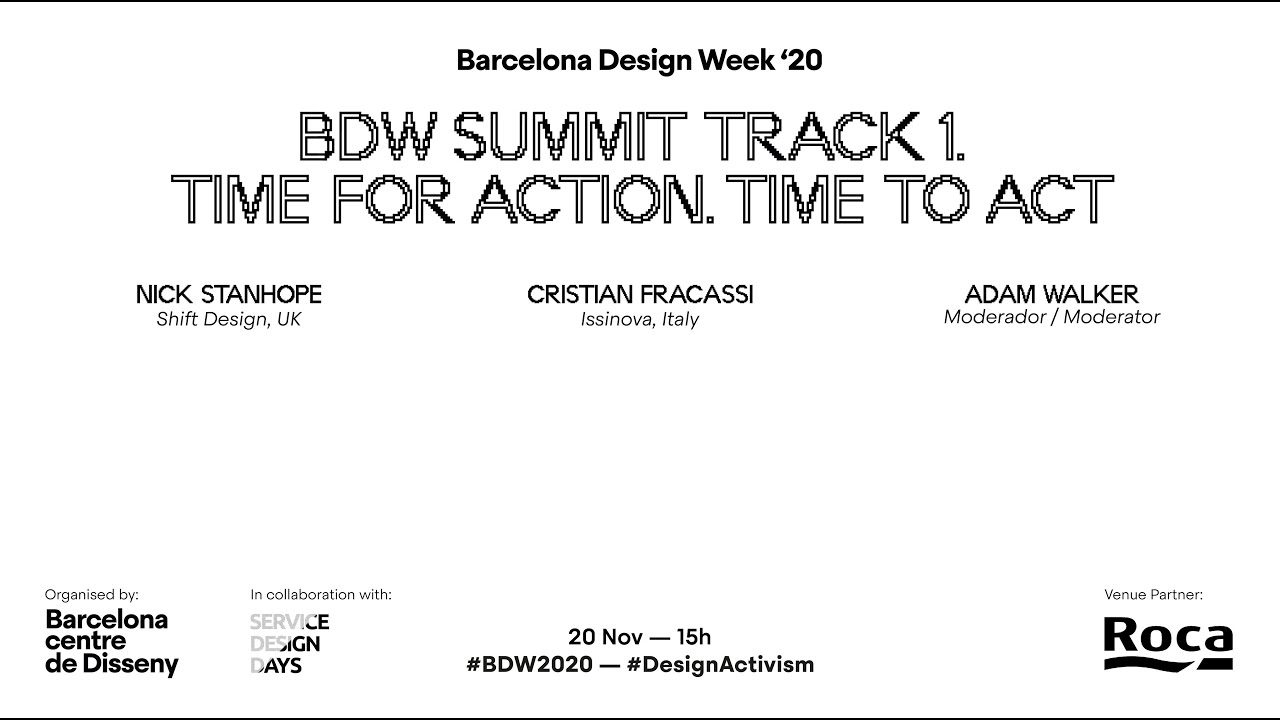 Barcelona Design Week '20

BDW SUMMIT TRACK 1.
TIME FOR ACTION. TIME TO ACT

NICK STANHOPE
Shift Design, UK

CRISTIAN FRACASSI
Issinova, Italy

ADAM WALKER
Moderador / Moderator

Organised by:
Barcelona centre de Disseny

In collaboration with:
SERVICE DESIGN DAYS

20 Nov — 15h
#BDW2020 — #DesignActivism

Venue Partner:
Roca